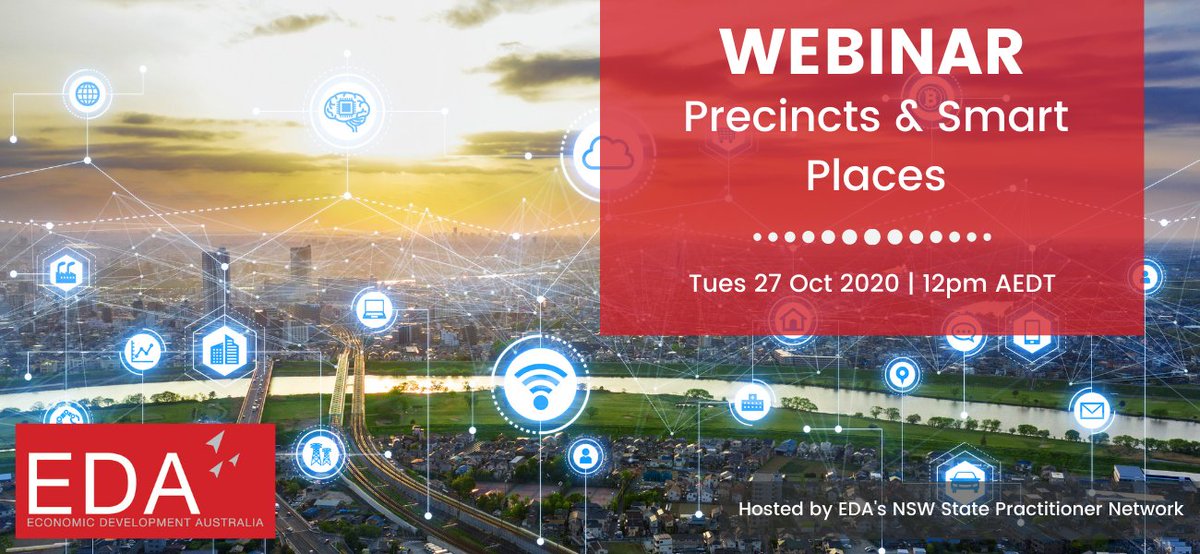 WEBINAR
Precincts & Smart Places

Tues 27 Oct 2020 | 12pm AEDT

EDA
ECONOMIC DEVELOPMENT AUSTRALIA

Hosted by EDA's NSW State Practitioner Network